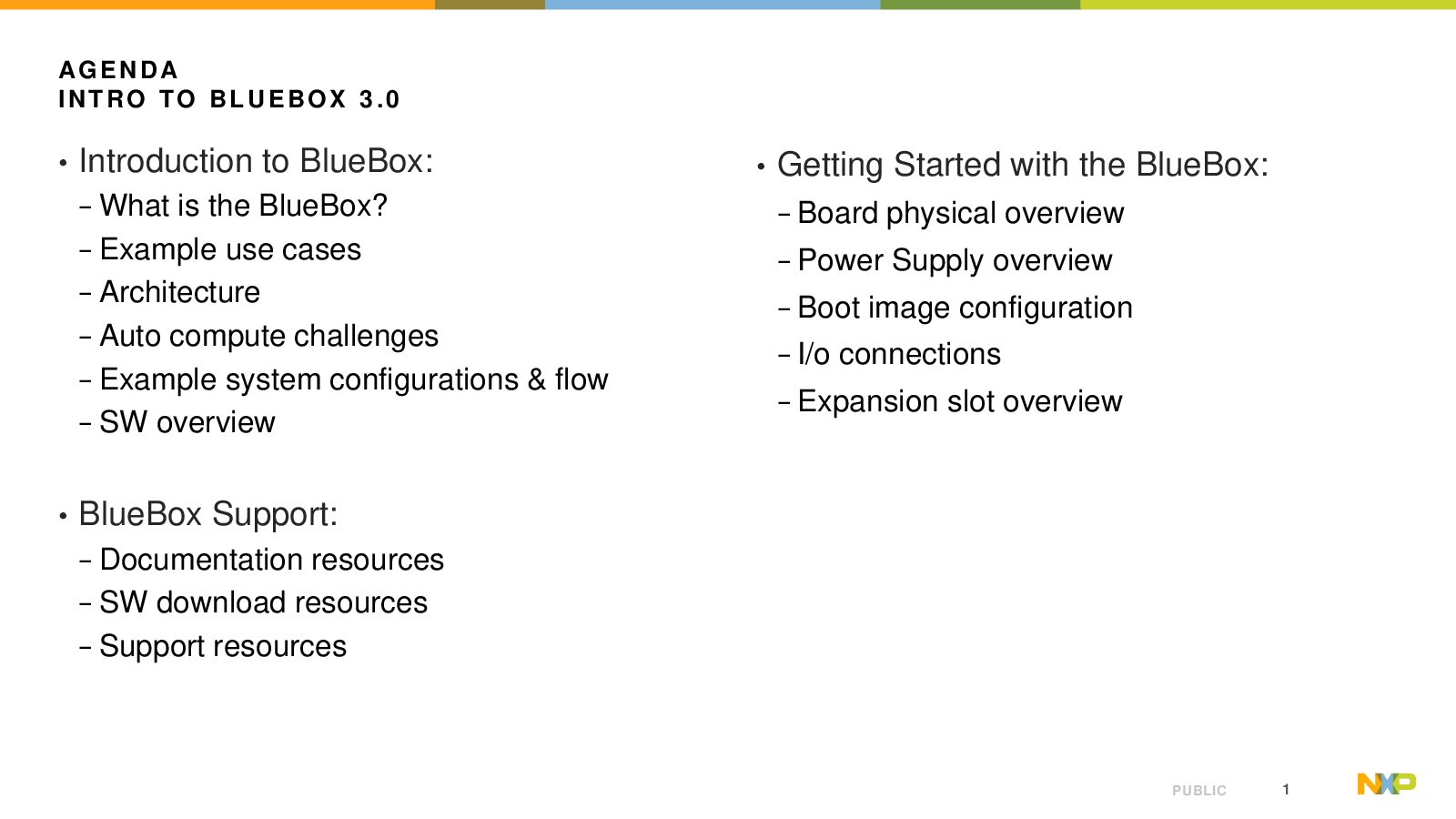 AGENDA
INTRO TO BLUEBOX 3.0

• Introduction to BlueBox:
– What is the BlueBox?
– Example use cases
– Architecture
– Auto compute challenges
– Example system configurations & flow
– SW overview

• BlueBox Support:
– Documentation resources
– SW download resources
– Support resources

• Getting Started with the BlueBox:
– Board physical overview
– Power Supply overview
– Boot image configuration
– I/o connections
– Expansion slot overview

PUBLIC 1

NXP